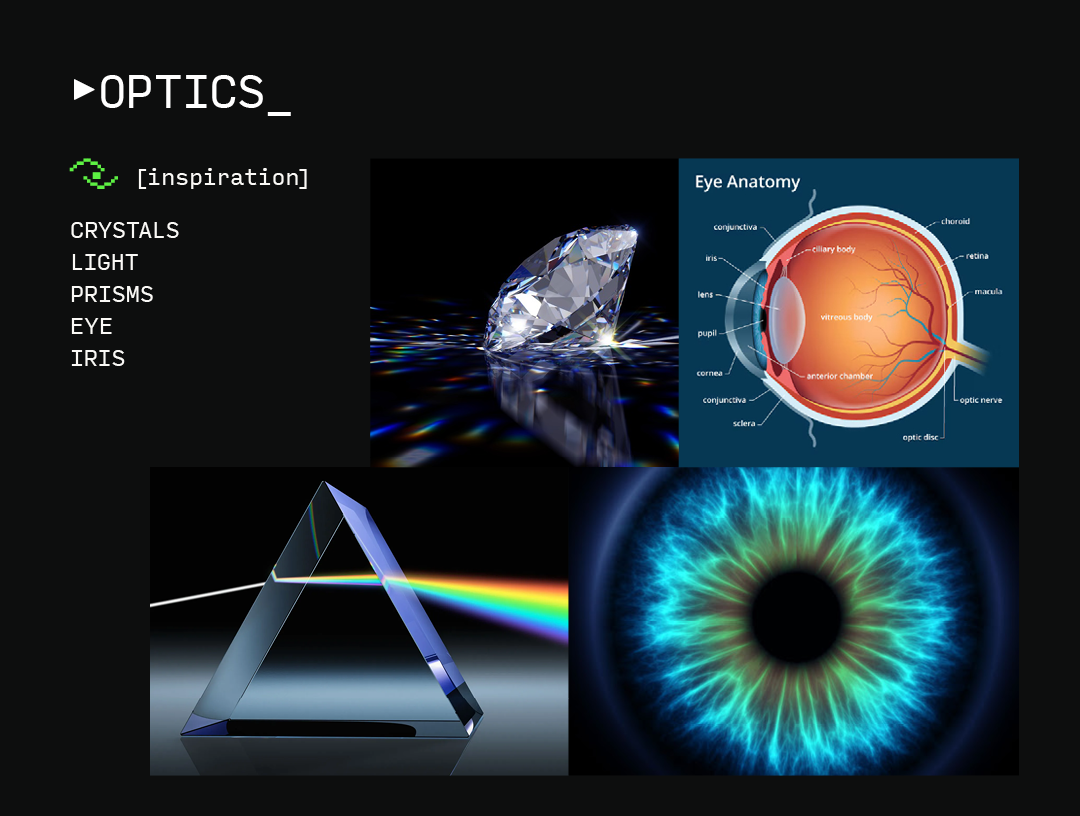 ►OPTICS_

[inspiration]

CRYSTALS
LIGHT
PRISMS
EYE
IRIS

Eye Anatomy

conjunctiva
iris
lens
pupil
cornea
conjunctiva
sclera
ciliary body
vitreous body
anterior chamber
choroid
retina
macula
optic nerve
optic disc